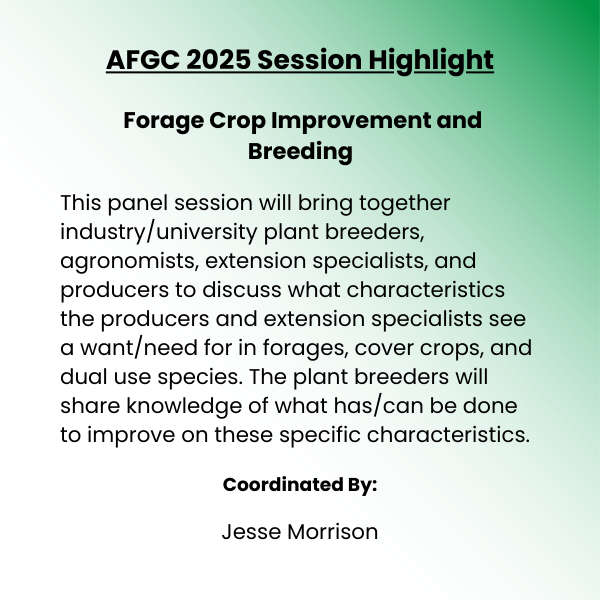 AFGC 2025 Session Highlight

Forage Crop Improvement and Breeding

This panel session will bring together industry/university plant breeders, agronomists, extension specialists, and producers to discuss what characteristics the producers and extension specialists see a want/need for in forages, cover crops, and dual use species. The plant breeders will share knowledge of what has/can be done to improve on these specific characteristics.

Coordinated By:

Jesse Morrison